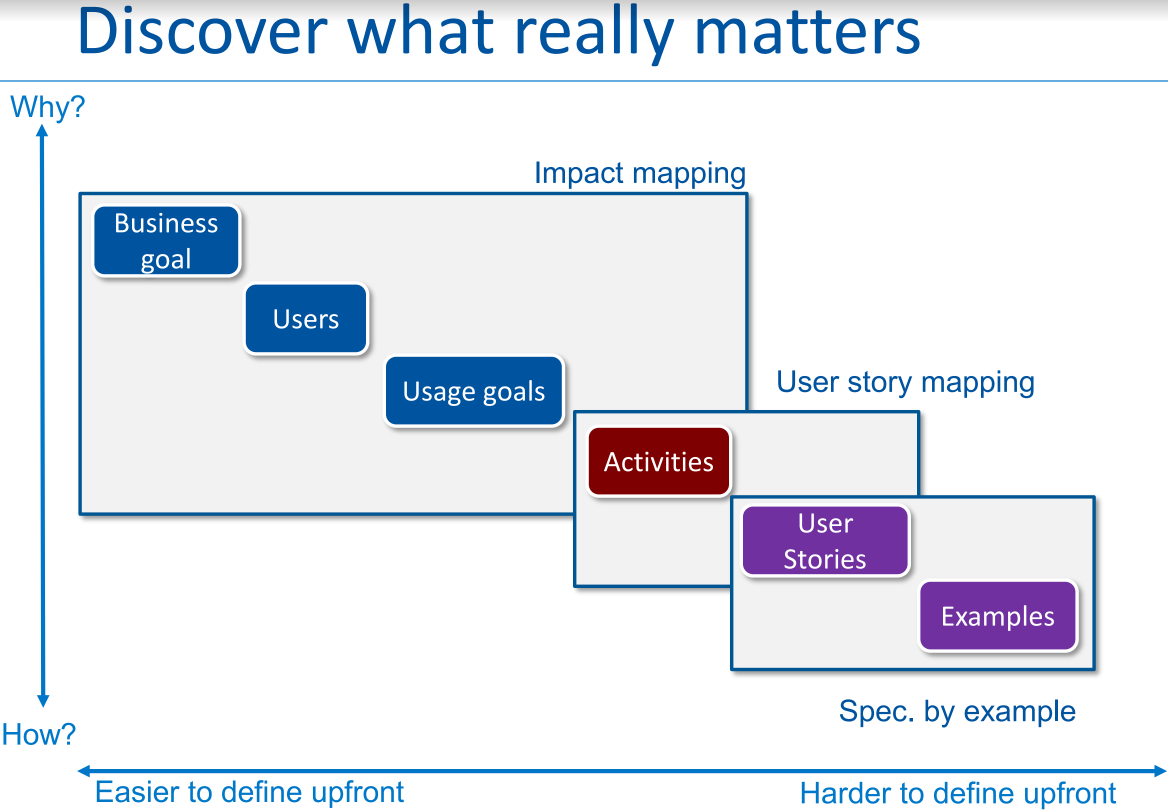 Discover what really matters

Why?

Impact mapping

Business goal

Users

Usage goals

User story mapping

Activities

User Stories

Examples

Spec. by example

How?

Easier to define upfront

Harder to define upfront